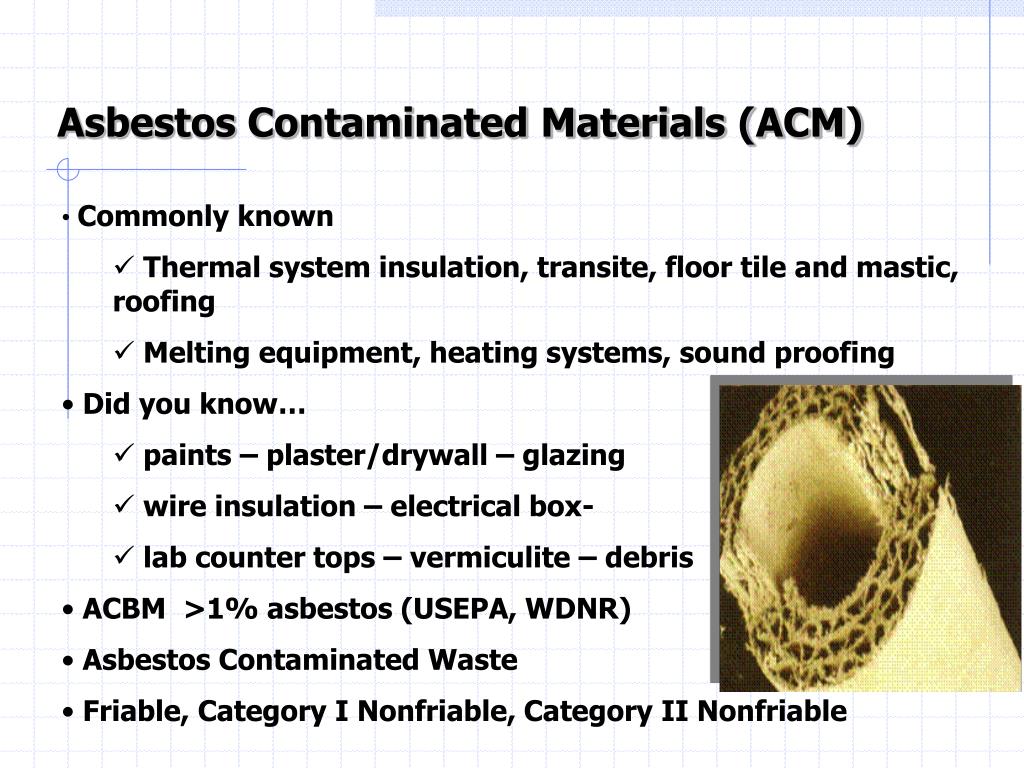 Asbestos Contaminated Materials (ACM)

• Commonly known

✓ Thermal system insulation, transite, floor tile and mastic, roofing

✓ Melting equipment, heating systems, sound proofing

• Did you know…

✓ paints – plaster/drywall – glazing

✓ wire insulation – electrical box-

✓ lab counter tops – vermiculite – debris

• ACBM >1% asbestos (USEPA, WDNR)

• Asbestos Contaminated Waste

• Friable, Category I Nonfriable, Category II Nonfriable